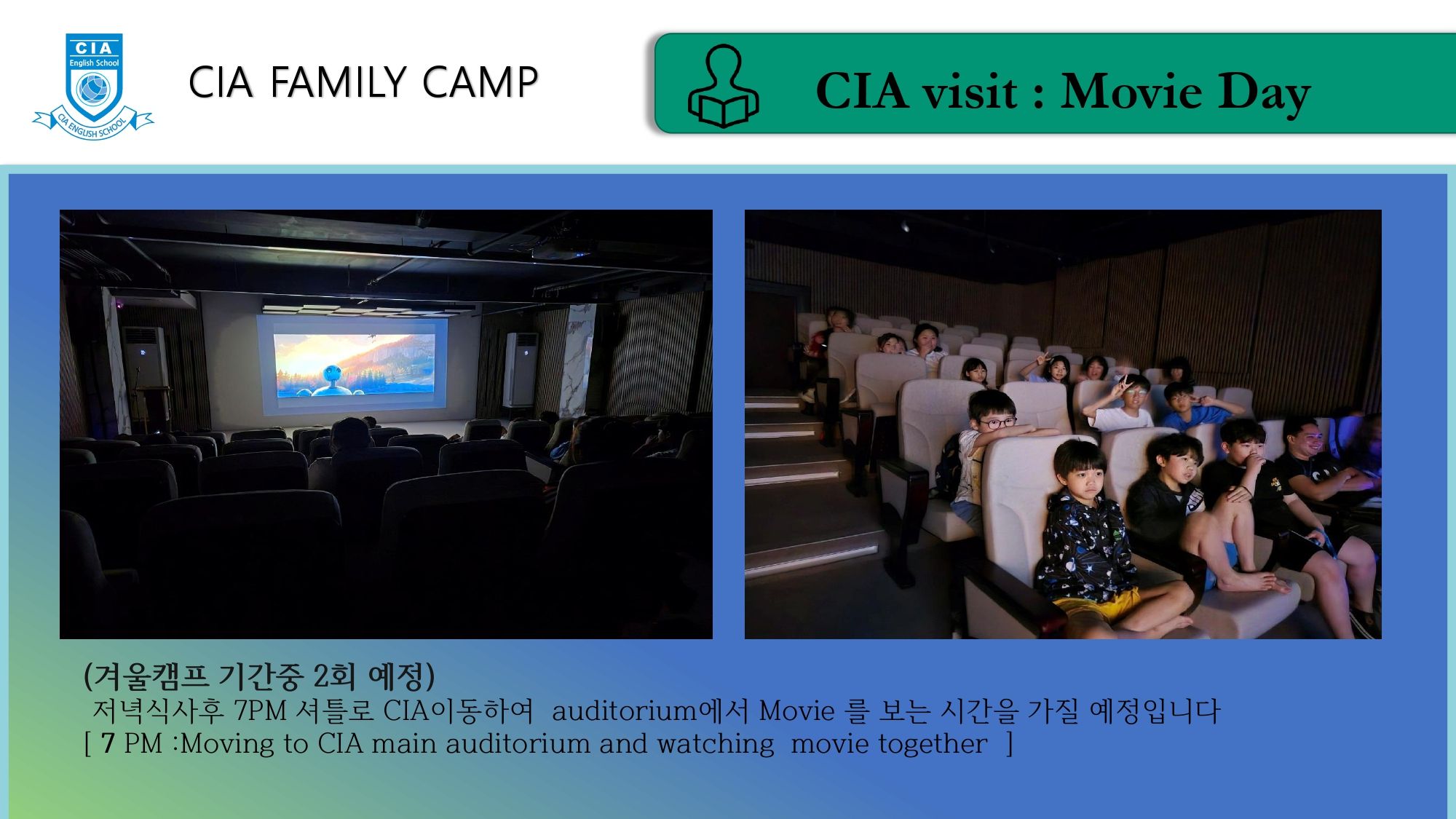 CIA
English School
CIA ENGLISH SCHOOL

CIA FAMILY CAMP

CIA visit : Movie Day

(겨울캠프 기간중 2회 예정)
저녁식사후 7PM 셔틀로 CIA이동하여 auditorium에서 Movie 를 보는 시간을 가질 예정입니다
[ 7 PM :Moving to CIA main auditorium and watching movie together ]